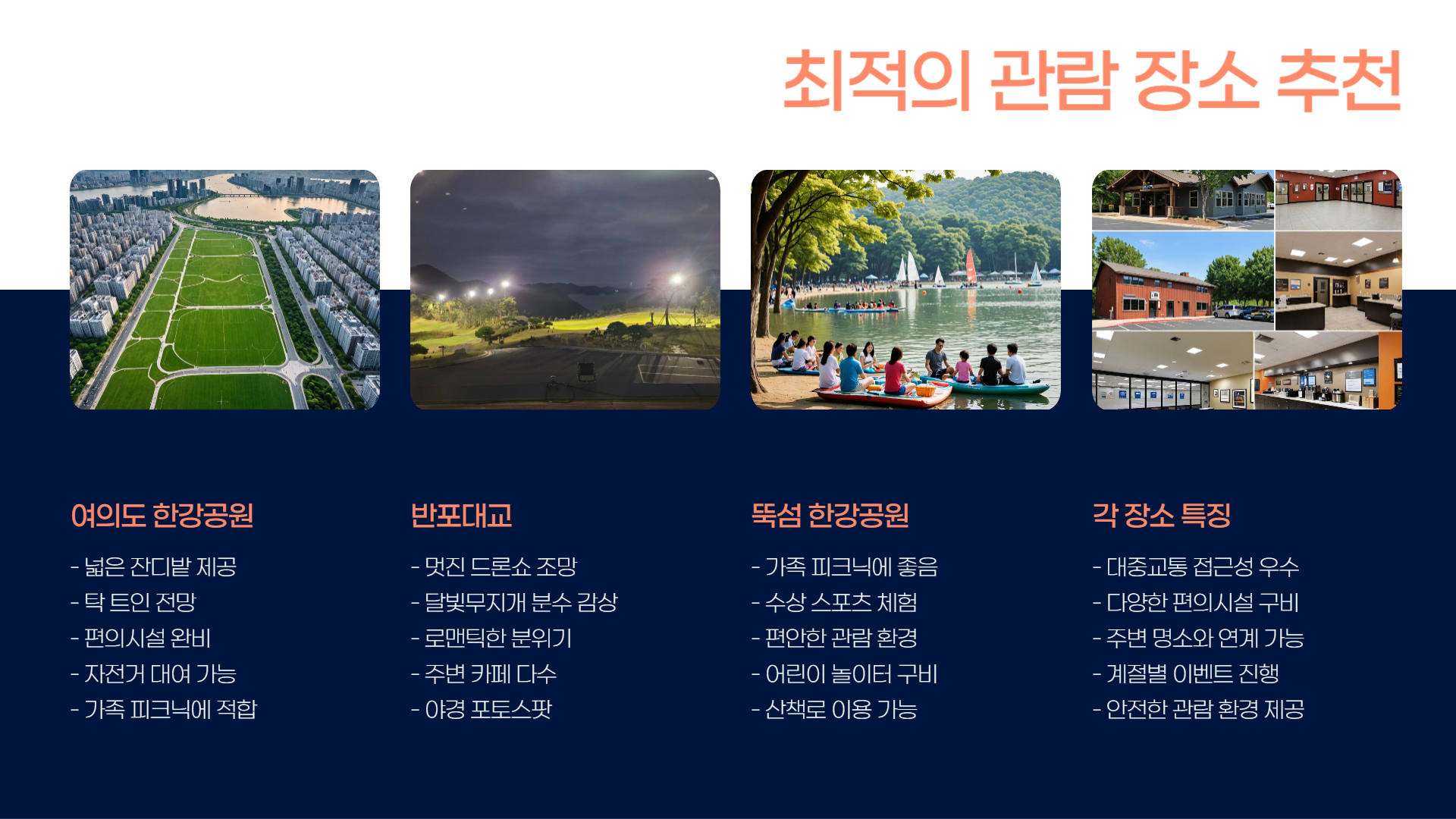 최적의 관람 장소 추천

여의도 한강공원

- 넓은 잔디밭 제공
- 탁 트인 전망
- 편의시설 완비
- 자전거 대여 가능
- 가족 피크닉에 적합

반포대교

- 멋진 드론쇼 조망
- 달빛무지개 분수 감상
- 로맨틱한 분위기
- 주변 카페 다수
- 야경 포토스팟

뚝섬 한강공원

- 가족 피크닉에 좋음
- 수상 스포츠 체험
- 편안한 관람 환경
- 어린이 놀이터 구비
- 산책로 이용 가능

각 장소 특징

- 대중교통 접근성 우수
- 다양한 편의시설 구비
- 주변 명소와 연계 가능
- 계절별 이벤트 진행
- 안전한 관람 환경 제공